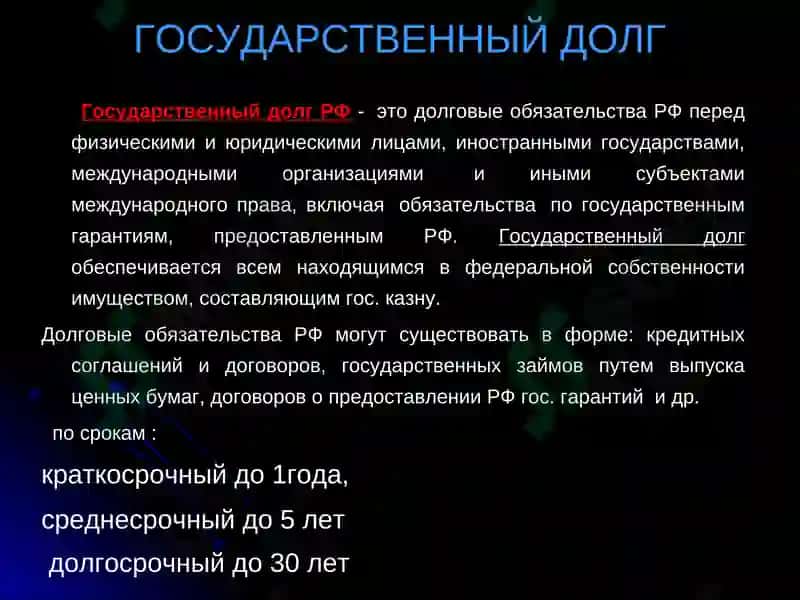 ГОСУДАРСТВЕННЫЙ ДОЛГ

Государственный долг РФ - это долговые обязательства РФ перед физическими и юридическими лицами, иностранными государствами, международными организациями и иными субъектами международного права, включая обязательства по государственным гарантиям, предоставленным РФ. Государственный долг обеспечивается всем находящимся в федеральной собственности имуществом, составляющим гос. казну.

Долговые обязательства РФ могут существовать в форме: кредитных соглашений и договоров, государственных займов путем выпуска ценных бумаг, договоров о предоставлении РФ гос. гарантий и др.

по срокам :

краткосрочный до 1года,

среднесрочный до 5 лет

долгосрочный до 30 лет